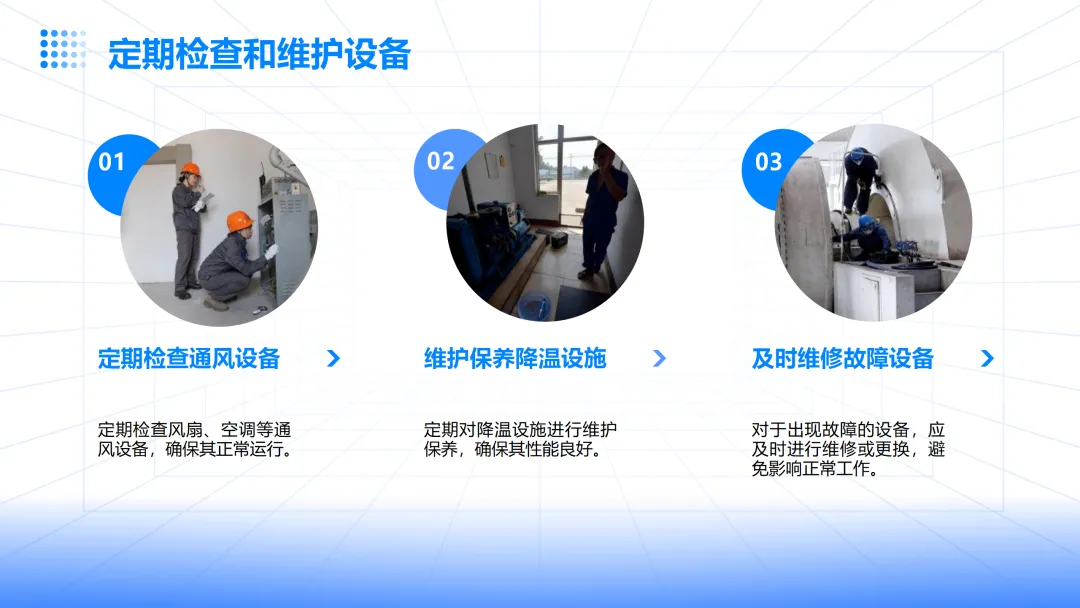 定期检查和维护设备

01

定期检查通风设备

定期检查风扇、空调等通风设备，确保其正常运行。

02

维护保养降温设施

定期对降温设施进行维护保养，确保其性能良好。

03

及时维修故障设备

对于出现故障的设备，应及时进行维修或更换，避免影响正常工作。